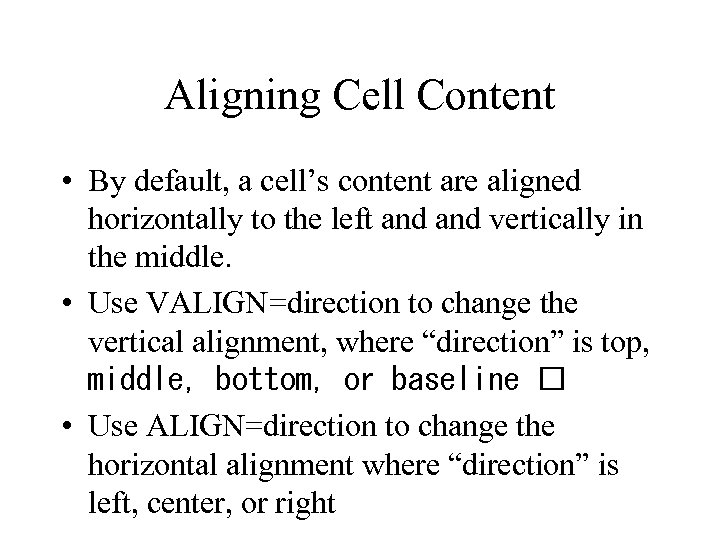 Aligning Cell Content

• By default, a cell’s content are aligned horizontally to the left and and vertically in the middle.

• Use VALIGN=direction to change the vertical alignment, where “direction” is top, middle, bottom, or baseline □

• Use ALIGN=direction to change the horizontal alignment where “direction” is left, center, or right